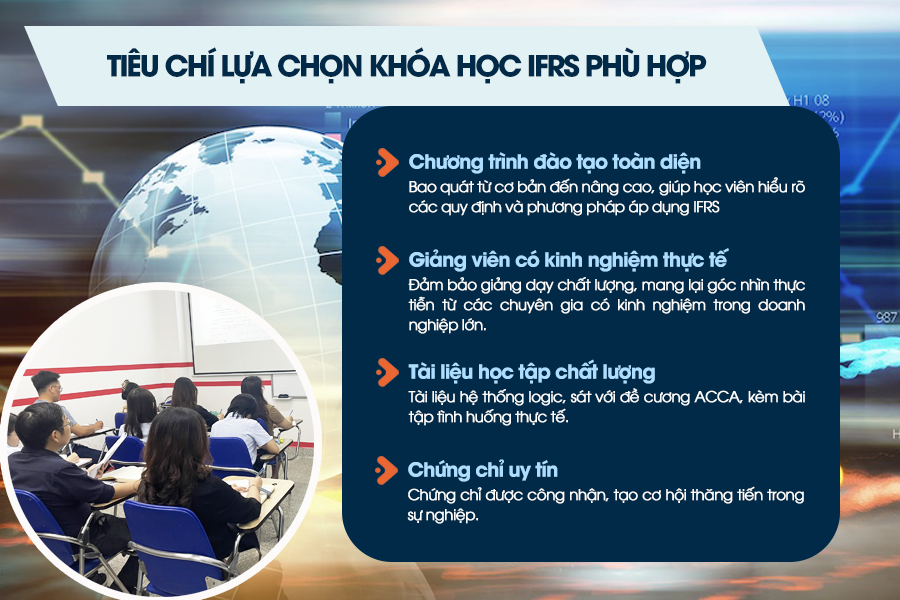 TIÊU CHÍ LỰA CHỌN KHÓA HỌC IFRS PHÙ HỢP

Chương trình đào tạo toàn diện
Bao quát từ cơ bản đến nâng cao, giúp học viên hiểu rõ các quy định và phương pháp áp dụng IFRS

Giảng viên có kinh nghiệm thực tế
Đảm bảo giảng dạy chất lượng, mang lại góc nhìn thực tiễn từ các chuyên gia có kinh nghiệm trong doanh nghiệp lớn.

Tài liệu học tập chất lượng
Tài liệu hệ thống logic, sát với đề cương ACCA, kèm bài tập tình huống thực tế.

Chứng chỉ uy tín
Chứng chỉ được công nhận, tạo cơ hội thăng tiến trong sự nghiệp.